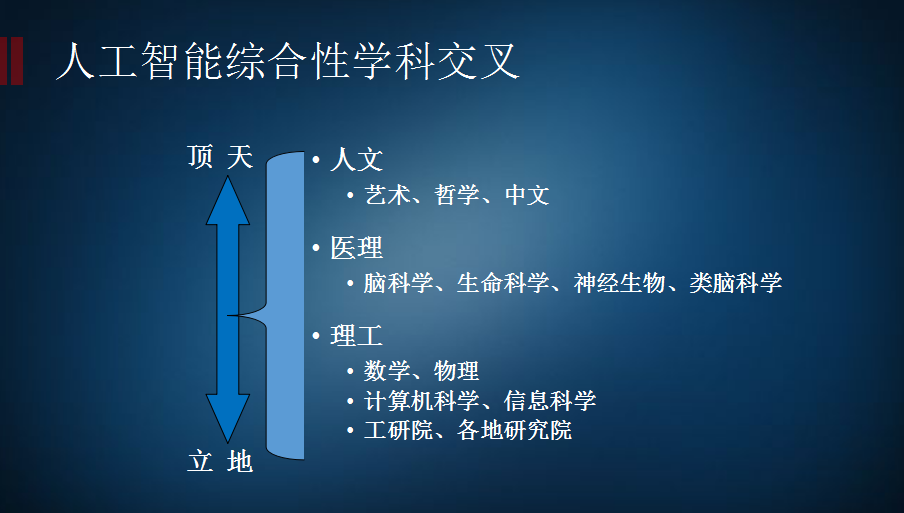 人工智能综合性学科交叉

顶 天

立 地

• 人文
• 艺术、哲学、中文
• 医理
• 脑科学、生命科学、神经生物、类脑科学
• 理工
• 数学、物理
• 计算机科学、信息科学
• 工研院、各地研究院